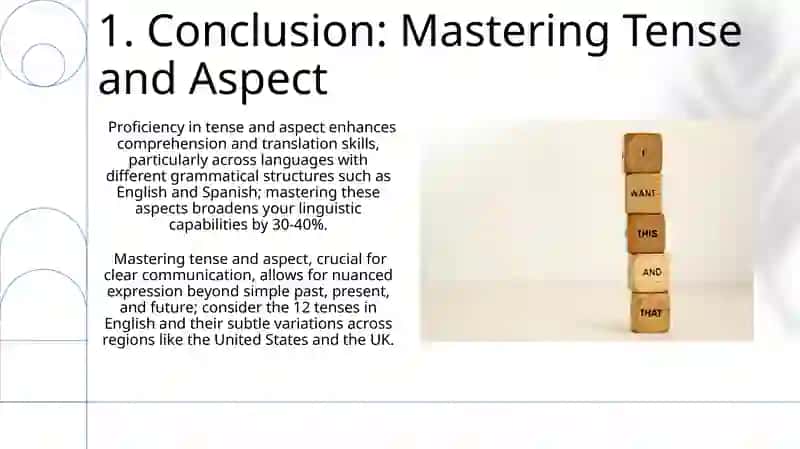 1. Conclusion: Mastering Tense and Aspect

Proficiency in tense and aspect enhances comprehension and translation skills, particularly across languages with different grammatical structures such as English and Spanish; mastering these aspects broadens your linguistic capabilities by 30-40%.

Mastering tense and aspect, crucial for clear communication, allows for nuanced expression beyond simple past, present, and future; consider the 12 tenses in English and their subtle variations across regions like the United States and the UK.

I
WANT
THIS
AND
THAT